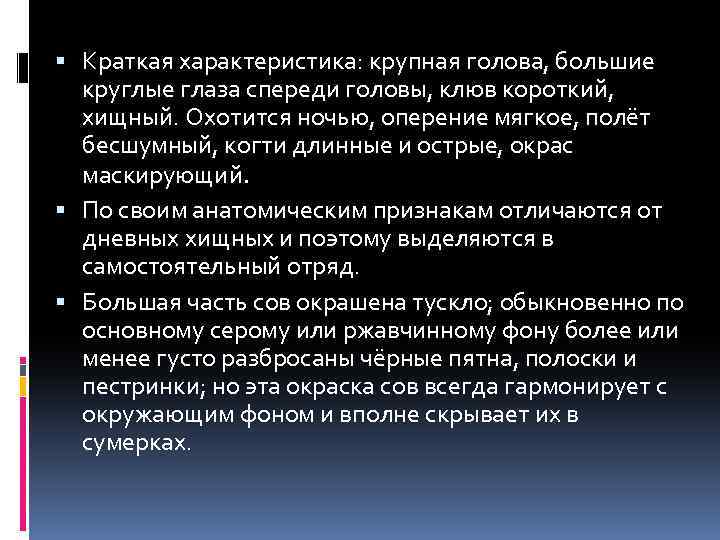 ▪ Краткая характеристика: крупная голова, большие круглые глаза спереди головы, клюв короткий, хищный. Охотится ночью, оперение мягкое, полёт бесшумный, когти длинные и острые, окрас маскирующий.

▪ По своим анатомическим признакам отличаются от дневных хищных и поэтому выделяются в самостоятельный отряд.

▪ Большая часть сов окрашена тускло; обыкновенно по основному серому или ржавчинному фону более или менее густо разбросаны чёрные пятна, полоски и пестринки; но эта окраска сов всегда гармонирует с окружающим фоном и вполне скрывает их в сумерках.